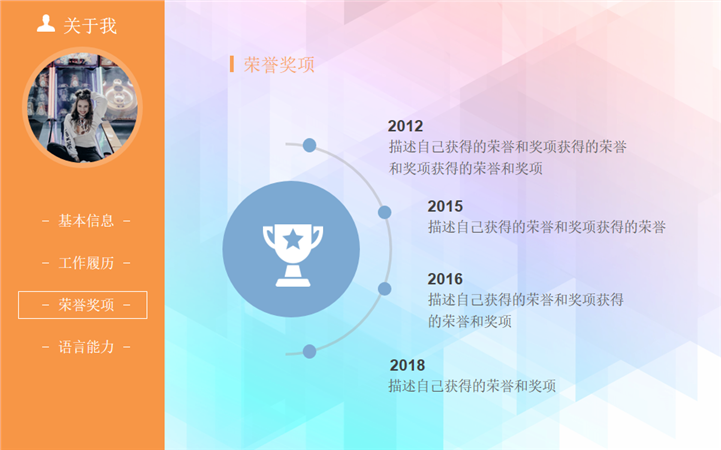 关于我

- 基本信息 -

- 工作履历 -

- 荣誉奖项 -

- 语言能力 -

荣誉奖项

2012
描述自己获得的荣誉和奖项获得的荣誉和奖项获得的荣誉和奖项

2015
描述自己获得的荣誉和奖项获得的荣誉

2016
描述自己获得的荣誉和奖项获得的荣誉和奖项

2018
描述自己获得的荣誉和奖项